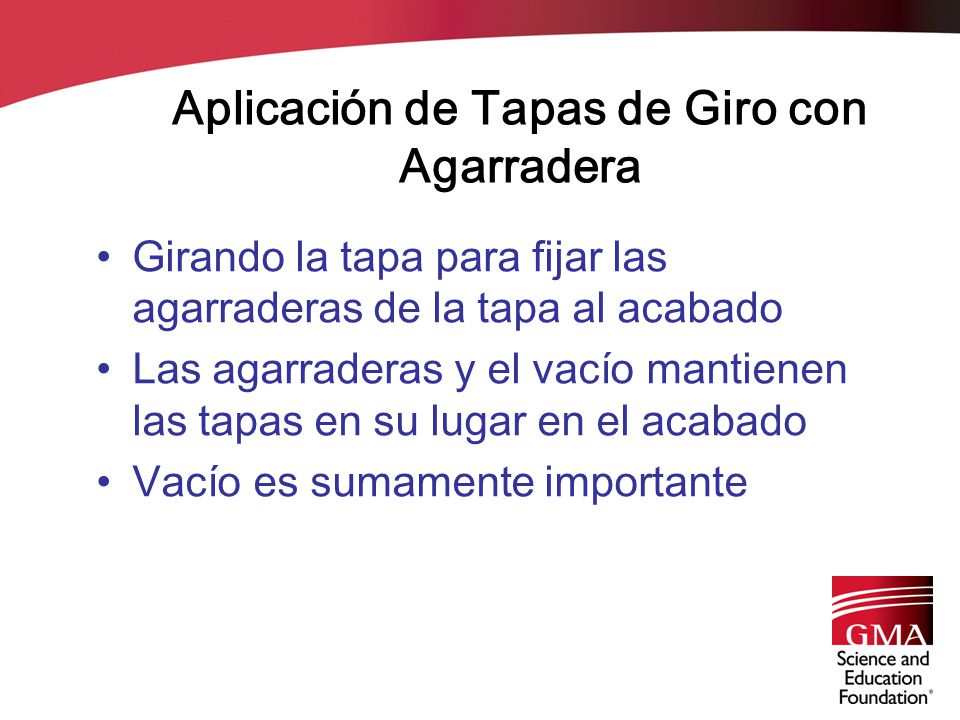 Aplicación de Tapas de Giro con Agarradera

• Girando la tapa para fijar las agarraderas de la tapa al acabado
• Las agarraderas y el vacío mantienen las tapas en su lugar en el acabado
• Vacío es sumamente importante

GMA
Science and Education Foundation®